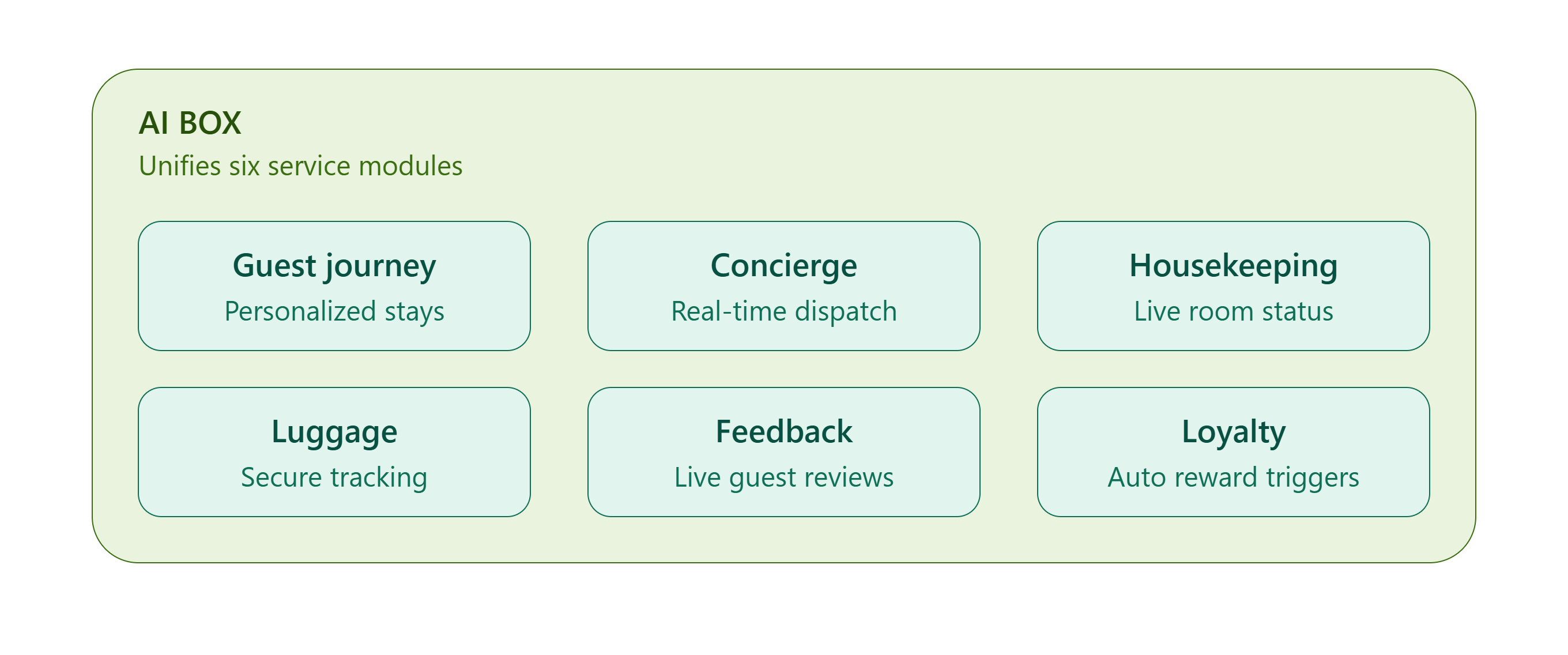 AI BOX
Unifies six service modules

Guest journey
Personalized stays

Concierge
Real-time dispatch

Housekeeping
Live room status

Luggage
Secure tracking

Feedback
Live guest reviews

Loyalty
Auto reward triggers